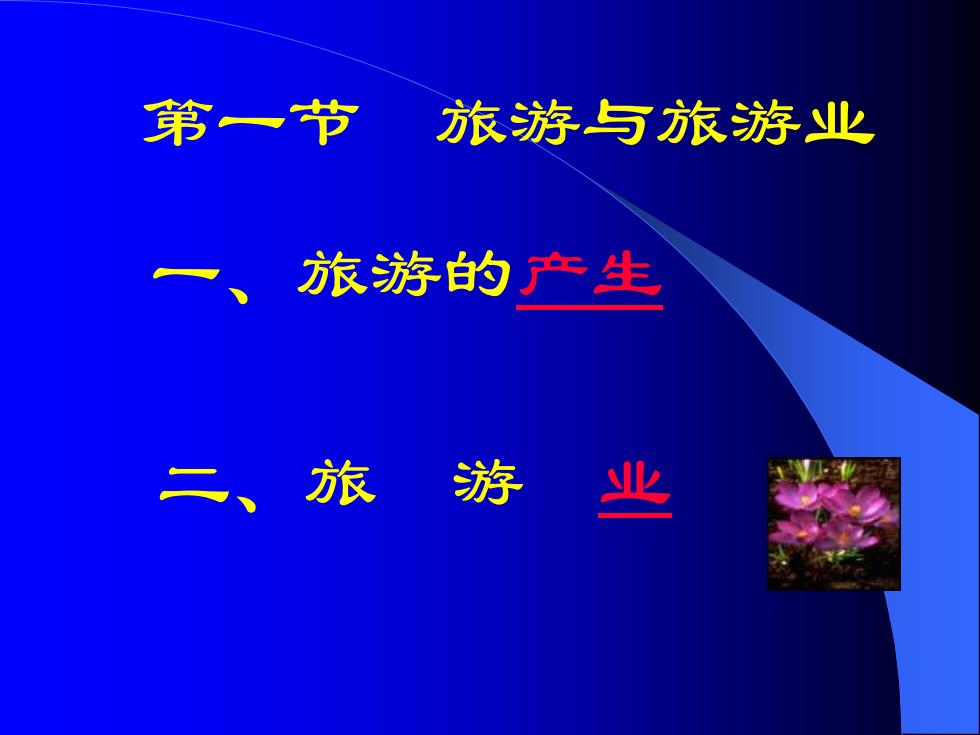 第一节　旅游与旅游业

一、旅游的产生

二、旅　游　业